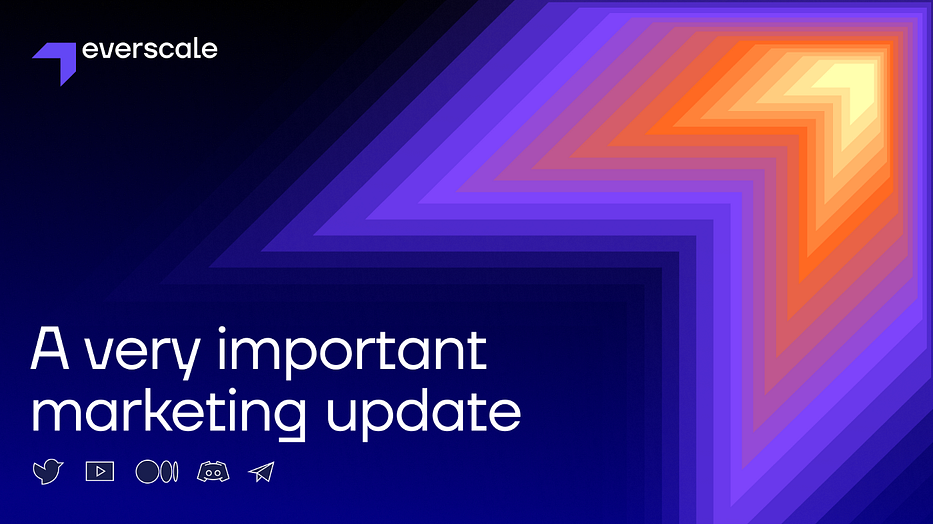 everscale

A very important marketing update